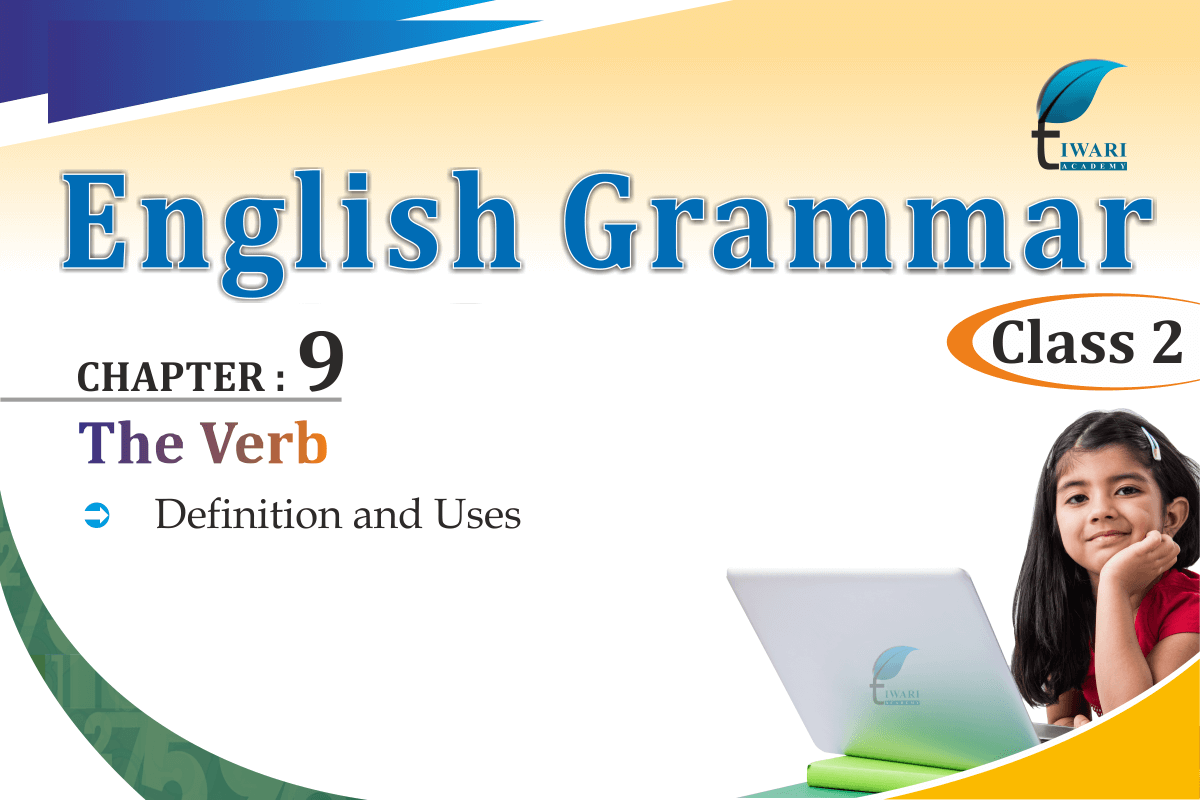 TIWARI ACADEMY

English Grammar

Class 2

CHAPTER : 9

The Verb

➲ Definition and Uses

TIWARI ACADEMY